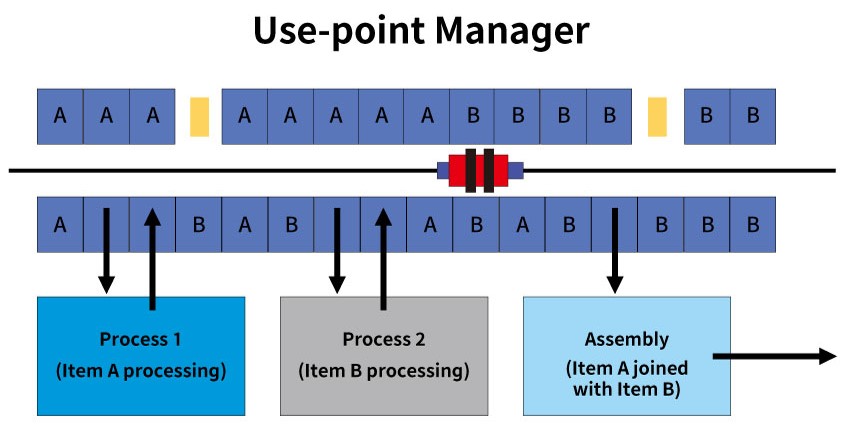 Use-point Manager

A A A A A A A A B B B B B B

A B A B A B A B B B B

Process 1
(Item A processing)

Process 2
(Item B processing)

Assembly
(Item A joined with Item B)